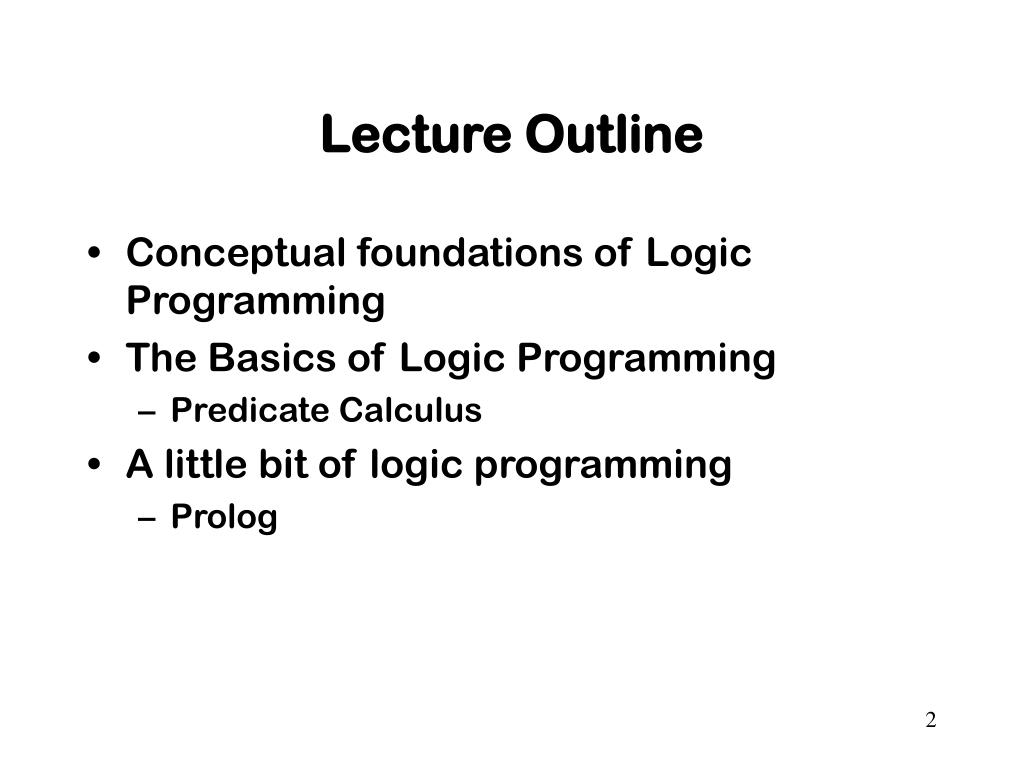 Lecture Outline

• Conceptual foundations of Logic Programming
• The Basics of Logic Programming
– Predicate Calculus
• A little bit of logic programming
– Prolog

2